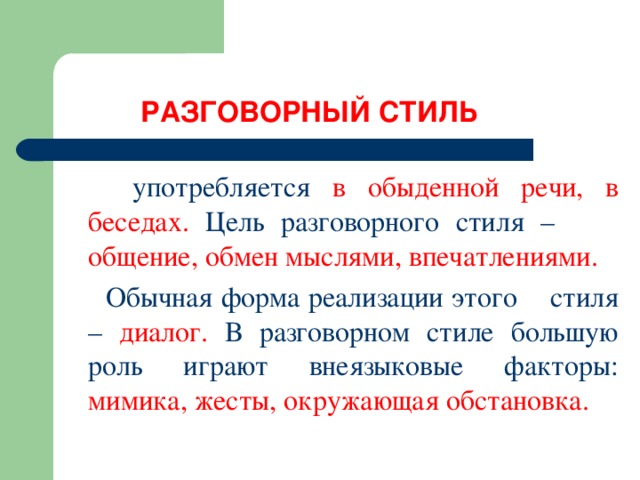 РАЗГОВОРНЫЙ СТИЛЬ

употребляется в обыденной речи, в беседах. Цель разговорного стиля – общение, обмен мыслями, впечатлениями.

Обычная форма реализации этого стиля – диалог. В разговорном стиле большую роль играют внеязыковые факторы: мимика, жесты, окружающая обстановка.